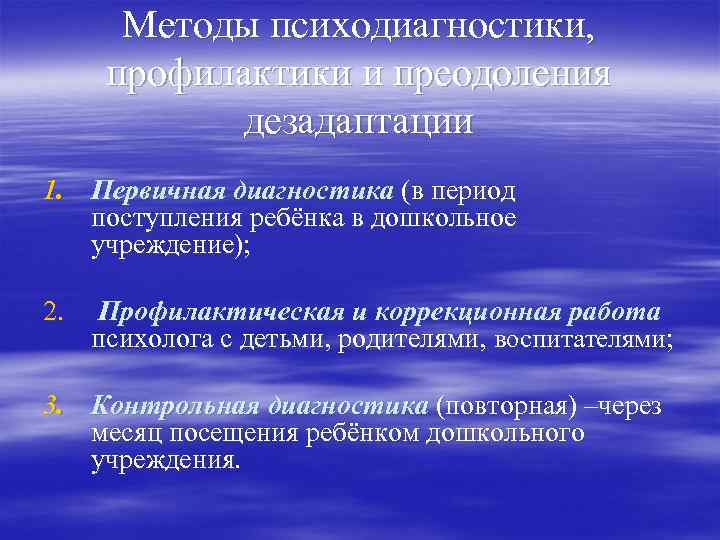 Методы психодиагностики, профилактики и преодоления дезадаптации

1. Первичная диагностика (в период поступления ребёнка в дошкольное учреждение);

2. Профилактическая и коррекционная работа психолога с детьми, родителями, воспитателями;

3. Контрольная диагностика (повторная) –через месяц посещения ребёнком дошкольного учреждения.